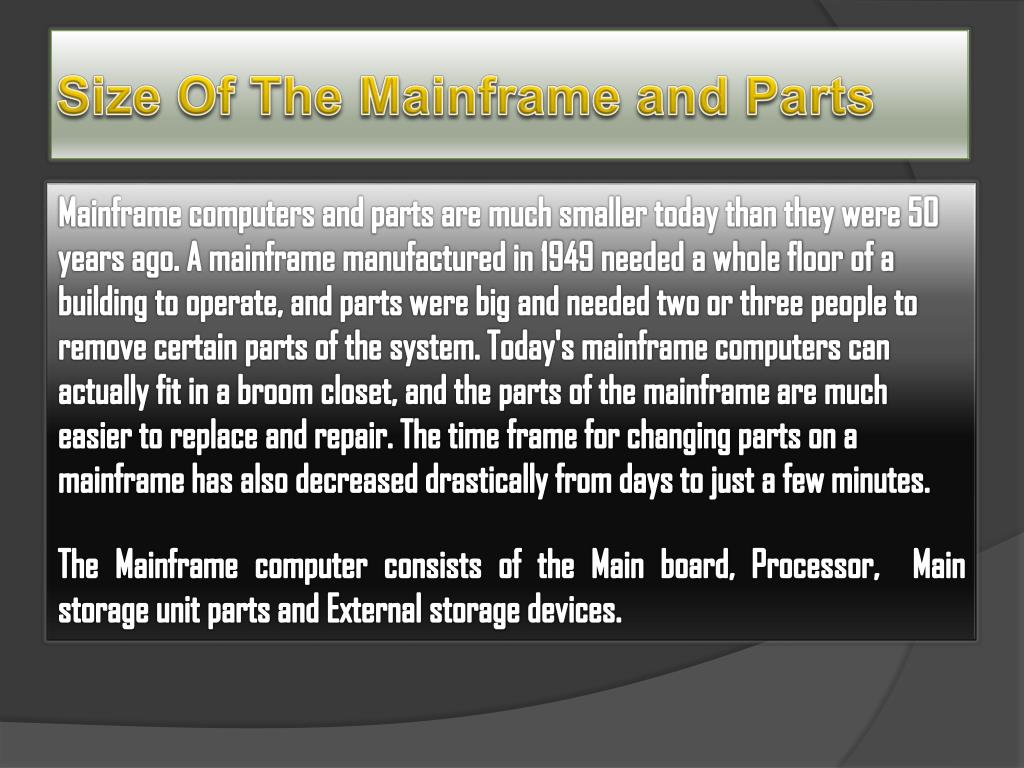 Size Of The Mainframe and Parts

Mainframe computers and parts are much smaller today than they were 50 years ago. A mainframe manufactured in 1949 needed a whole floor of a building to operate, and parts were big and needed two or three people to remove certain parts of the system. Today's mainframe computers can actually fit in a broom closet, and the parts of the mainframe are much easier to replace and repair. The time frame for changing parts on a mainframe has also decreased drastically from days to just a few minutes.

The Mainframe computer consists of the Main board, Processor, Main storage unit parts and External storage devices.